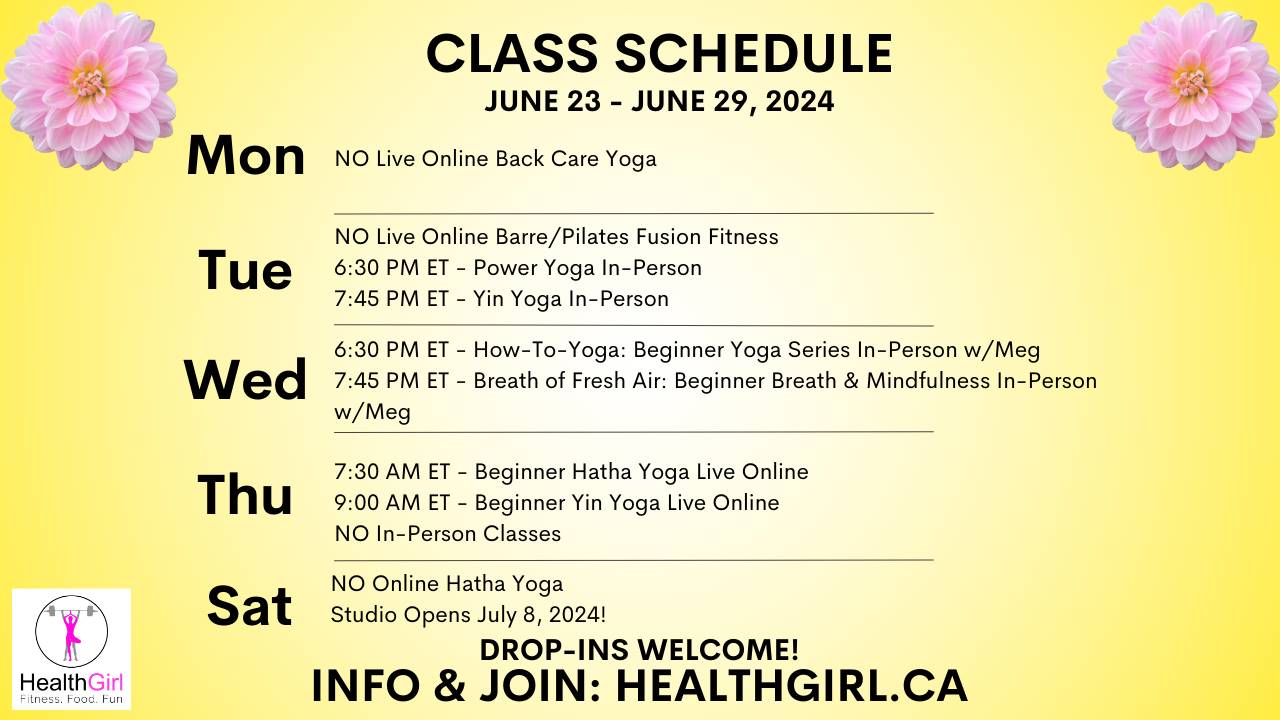 CLASS SCHEDULE
JUNE 23 - JUNE 29, 2024

Mon
NO Live Online Back Care Yoga

Tue
NO Live Online Barre/Pilates Fusion Fitness
6:30 PM ET - Power Yoga In-Person
7:45 PM ET - Yin Yoga In-Person

Wed
6:30 PM ET - How-To-Yoga: Beginner Yoga Series In-Person w/Meg
7:45 PM ET - Breath of Fresh Air: Beginner Breath & Mindfulness In-Person w/Meg

Thu
7:30 AM ET - Beginner Hatha Yoga Live Online
9:00 AM ET - Beginner Yin Yoga Live Online
NO In-Person Classes

Sat
NO Online Hatha Yoga
Studio Opens July 8, 2024!

DROP-INS WELCOME!
INFO & JOIN: HEALTHGIRL.CA

HealthGirl
Fitness. Food. Fun